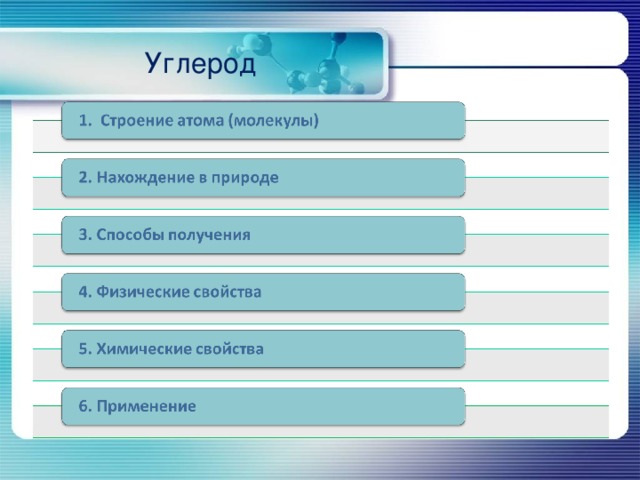 Углерод

1. Строение атома (молекулы)

2. Нахождение в природе

3. Способы получения

4. Физические свойства

5. Химические свойства

6. Применение